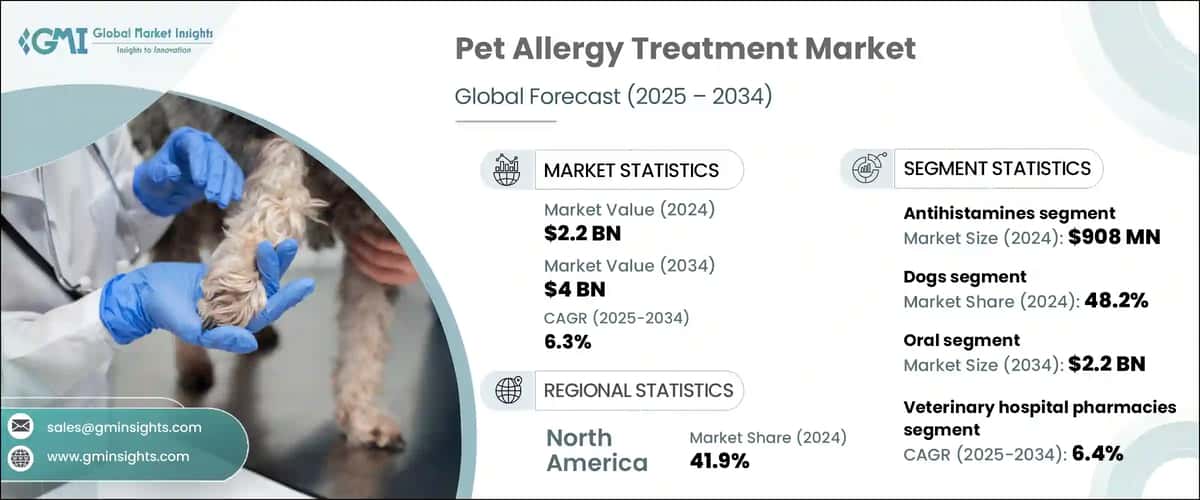 GMI Global Market Insights
Insights to Innovation

Pet Allergy Treatment Market

Global Forecast (2025 – 2034)

MARKET STATISTICS

Market Value (2024)
$2.2 BN

Market Value (2034)
$4 BN

CAGR (2025-2034)
6.3%

REGIONAL STATISTICS

North America

Market Share (2024)
41.9%

SEGMENT STATISTICS

Antihistamines segment
Market Size (2024): $908 MN

Dogs segment
Market Share (2024): 48.2%

Oral segment
Market Size (2034): $2.2 BN

Veterinary hospital pharmacies segment
CAGR (2025-2034): 6.4%

sales@gminsights.com

www.gminsights.com